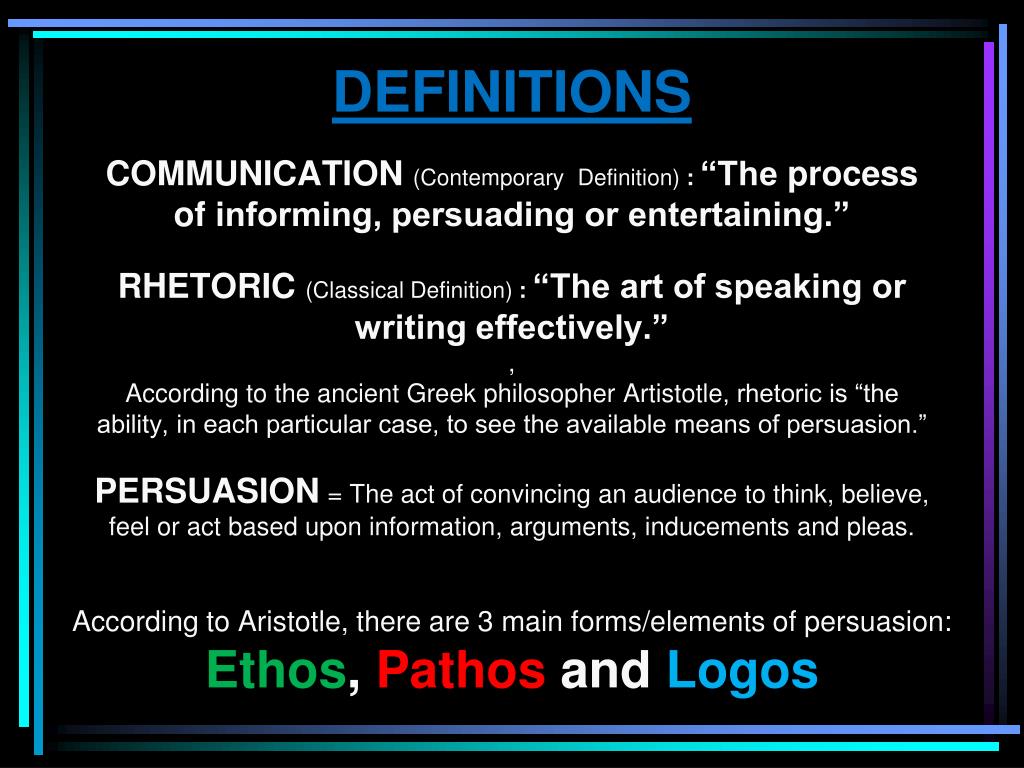 DEFINITIONS

COMMUNICATION (Contemporary Definition) : “The process of informing, persuading or entertaining.”

RHETORIC (Classical Definition) : “The art of speaking or writing effectively.”

,
According to the ancient Greek philosopher Artistotle, rhetoric is “the ability, in each particular case, to see the available means of persuasion.”

PERSUASION = The act of convincing an audience to think, believe, feel or act based upon information, arguments, inducements and pleas.

According to Aristotle, there are 3 main forms/elements of persuasion:
Ethos, Pathos and Logos